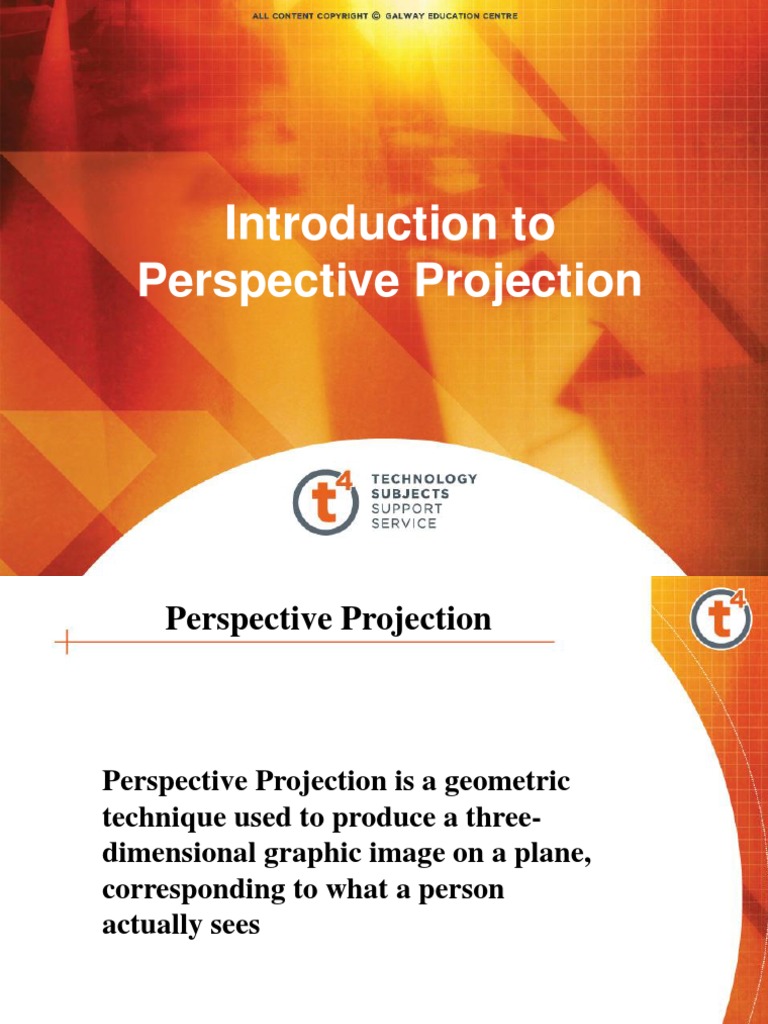 ALL CONTENT COPYRIGHT © GALWAY EDUCATION CENTRE

Introduction to Perspective Projection

t4 TECHNOLOGY SUBJECTS SUPPORT SERVICE

Perspective Projection

t4

Perspective Projection is a geometric technique used to produce a three-dimensional graphic image on a plane, corresponding to what a person actually sees